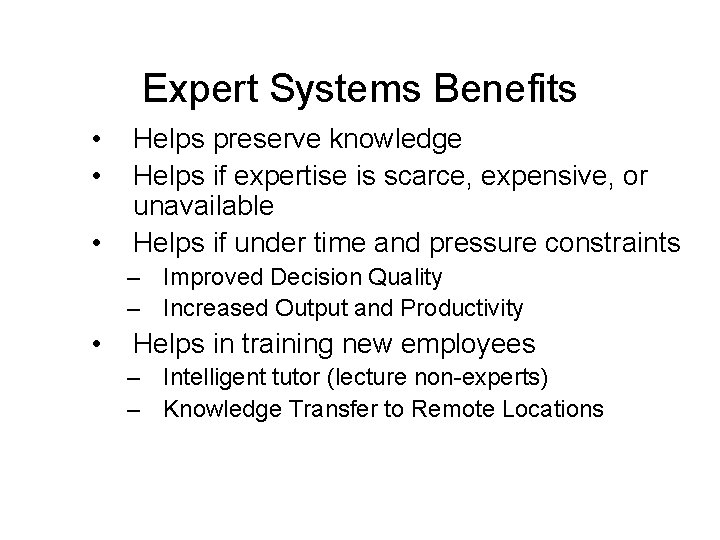 Expert Systems Benefits

• Helps preserve knowledge
• Helps if expertise is scarce, expensive, or unavailable
• Helps if under time and pressure constraints
– Improved Decision Quality
– Increased Output and Productivity
• Helps in training new employees
– Intelligent tutor (lecture non-experts)
– Knowledge Transfer to Remote Locations